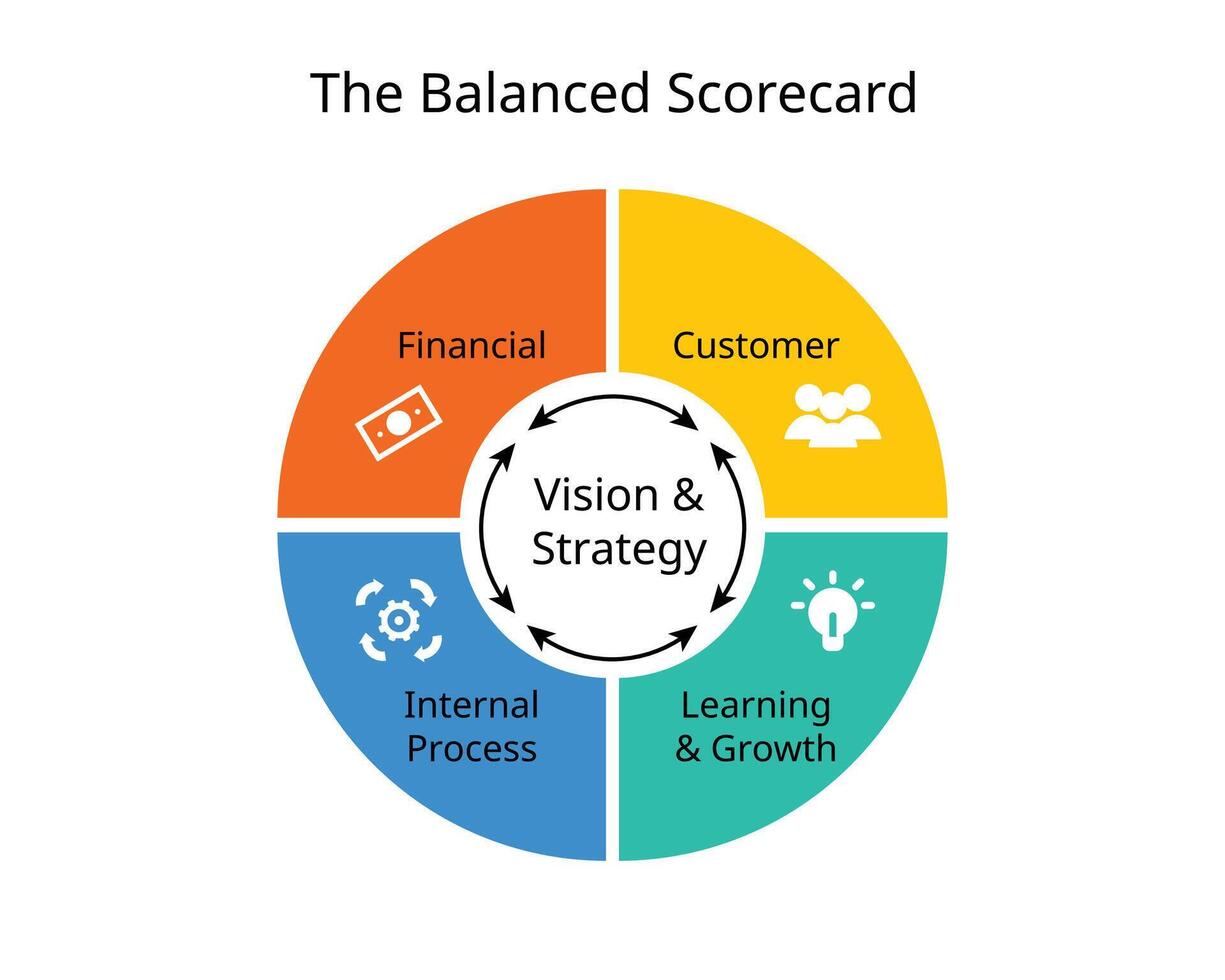 The Balanced Scorecard

Financial

Customer

Vision & Strategy

Internal Process

Learning & Growth